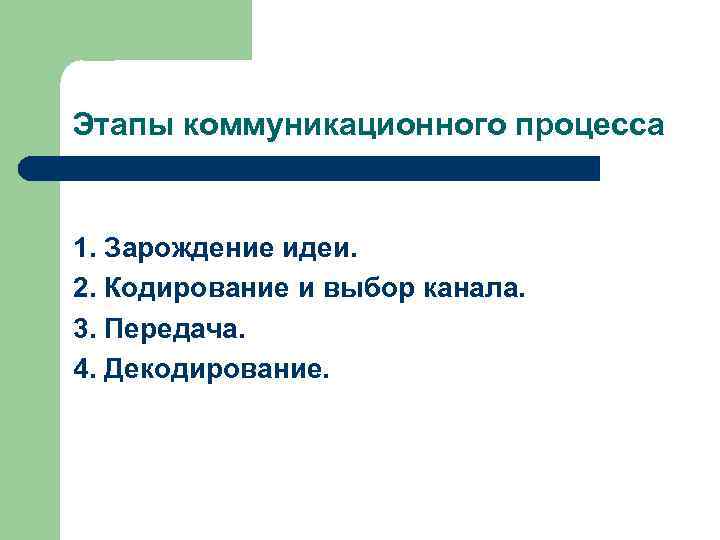 Этапы коммуникационного процесса

1. Зарождение идеи.
2. Кодирование и выбор канала.
3. Передача.
4. Декодирование.